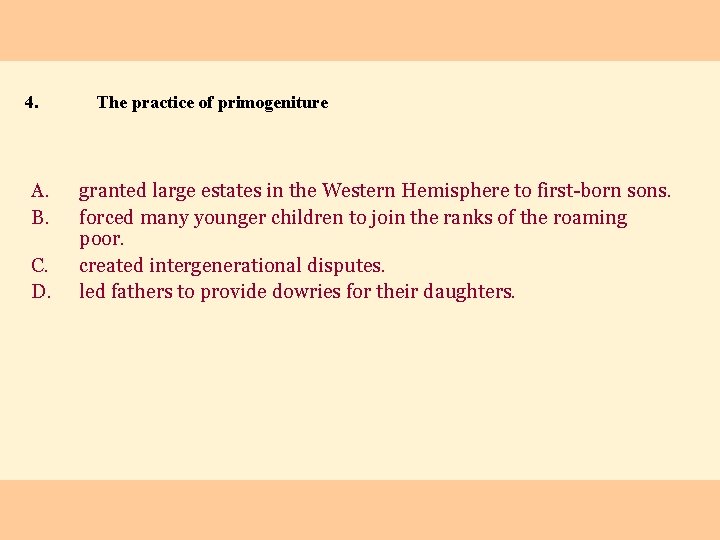 4. The practice of primogeniture

A. granted large estates in the Western Hemisphere to first-born sons.
B. forced many younger children to join the ranks of the roaming poor.
C. created intergenerational disputes.
D. led fathers to provide dowries for their daughters.